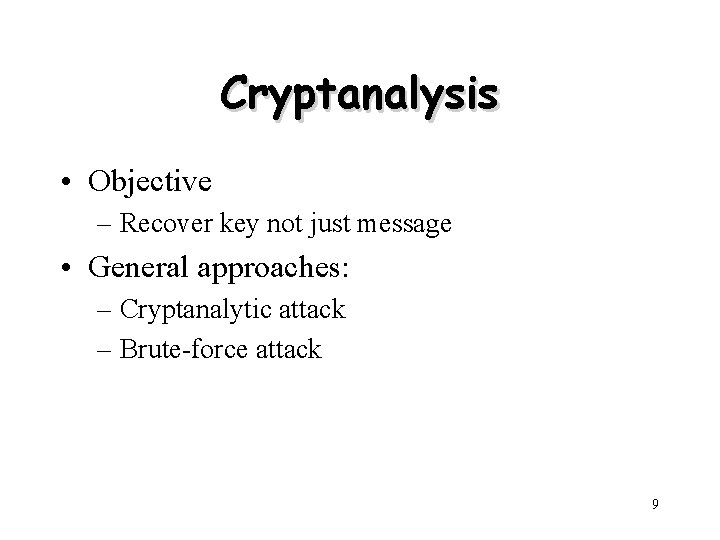 Cryptanalysis

• Objective
– Recover key not just message
• General approaches:
– Cryptanalytic attack
– Brute-force attack

9